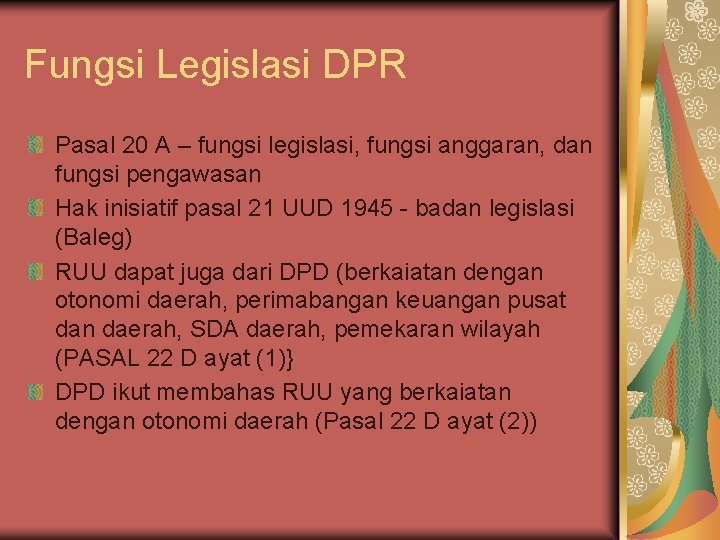 Fungsi Legislasi DPR

Pasal 20 A – fungsi legislasi, fungsi anggaran, dan fungsi pengawasan

Hak inisiatif pasal 21 UUD 1945 - badan legislasi (Baleg)

RUU dapat juga dari DPD (berkaiatan dengan otonomi daerah, perimabangan keuangan pusat dan daerah, SDA daerah, pemekaran wilayah (PASAL 22 D ayat (1)}

DPD ikut membahas RUU yang berkaiatan dengan otonomi daerah (Pasal 22 D ayat (2))